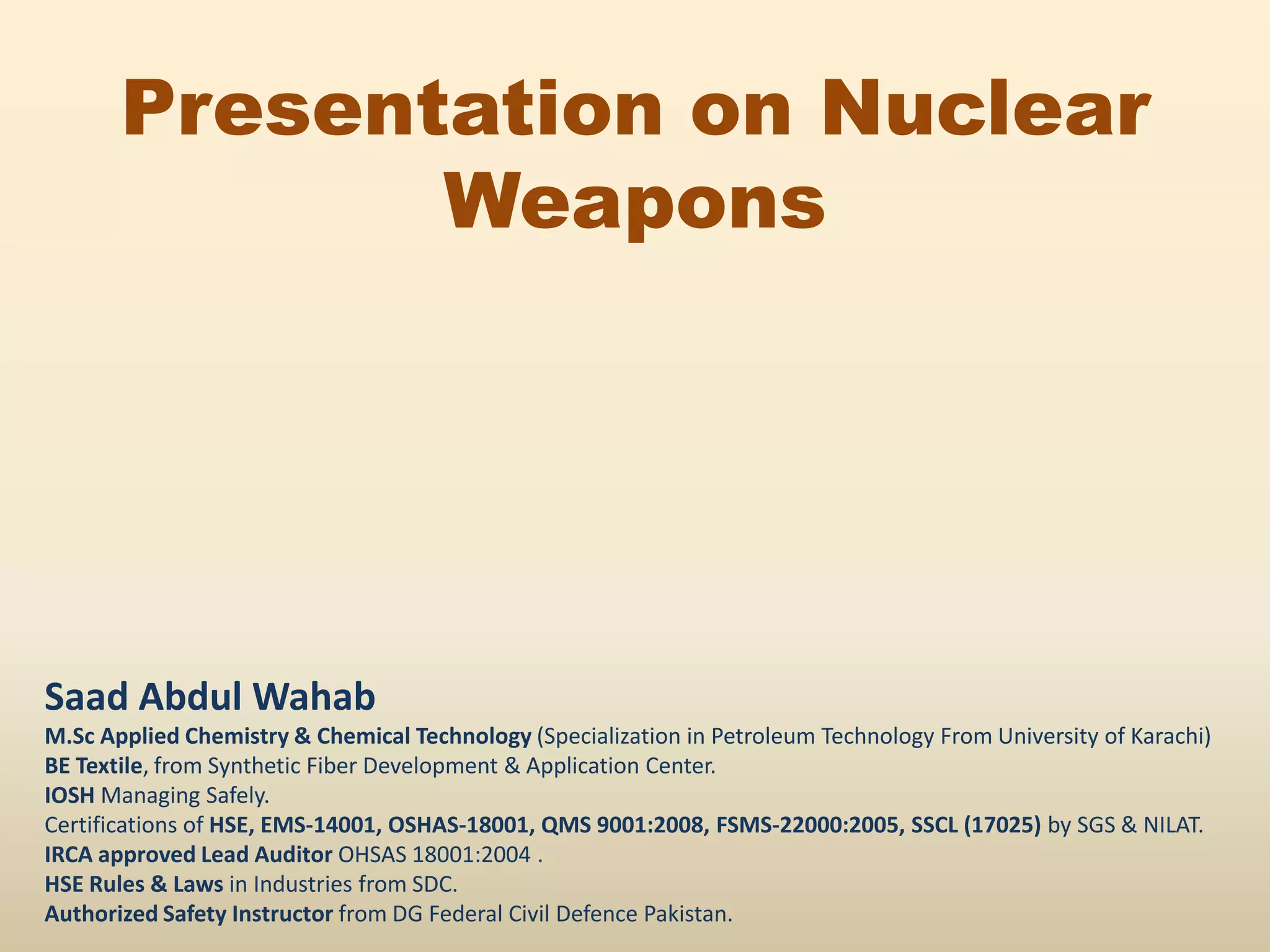 Presentation on Nuclear Weapons

Saad Abdul Wahab
M.Sc Applied Chemistry & Chemical Technology (Specialization in Petroleum Technology From University of Karachi)
BE Textile, from Synthetic Fiber Development & Application Center.
IOSH Managing Safely.
Certifications of HSE, EMS-14001, OSHAS-18001, QMS 9001:2008, FSMS-22000:2005, SSCL (17025) by SGS & NILAT.
IRCA approved Lead Auditor OHSAS 18001:2004 .
HSE Rules & Laws in Industries from SDC.
Authorized Safety Instructor from DG Federal Civil Defence Pakistan.